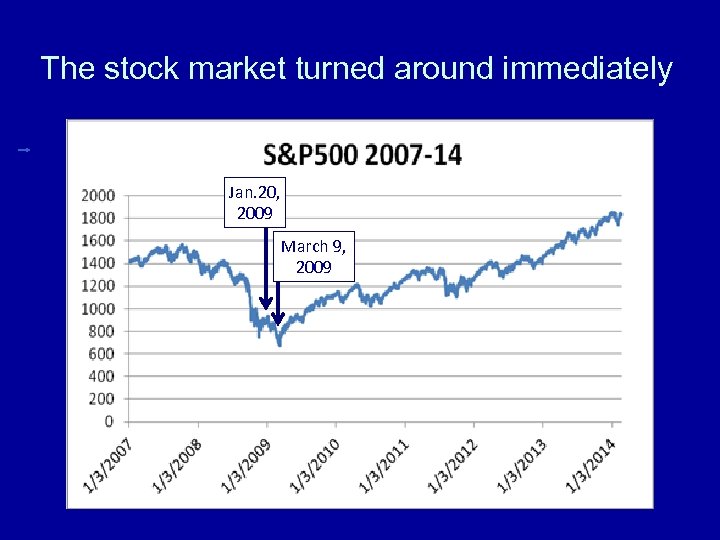 The stock market turned around immediately

S&P500 2007-14

Jan.20, 2009

March 9, 2009

2000
1800
1600
1400
1200
1000
800
600
400
200
0

1/3/2007
1/3/2008
1/3/2009
1/3/2010
1/3/2011
1/3/2012
1/3/2013
1/3/2014